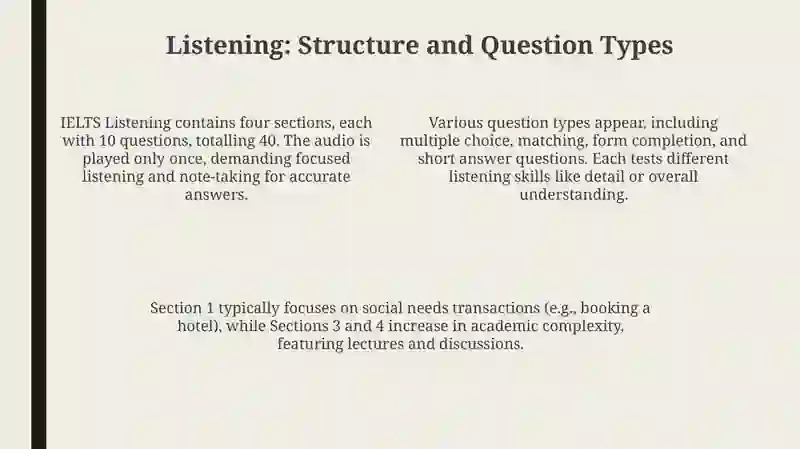 Listening: Structure and Question Types

IELTS Listening contains four sections, each with 10 questions, totalling 40. The audio is played only once, demanding focused listening and note-taking for accurate answers.

Various question types appear, including multiple choice, matching, form completion, and short answer questions. Each tests different listening skills like detail or overall understanding.

Section 1 typically focuses on social needs transactions (e.g., booking a hotel), while Sections 3 and 4 increase in academic complexity, featuring lectures and discussions.